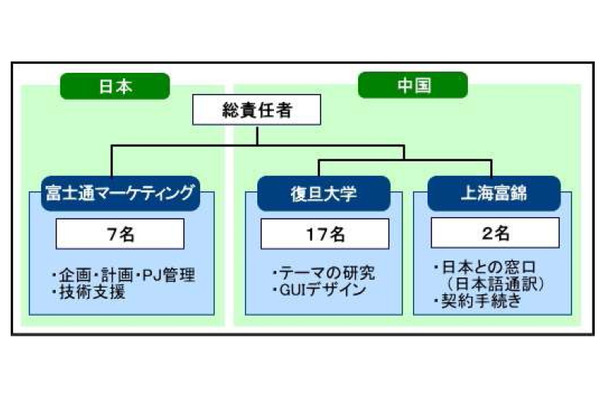 日本

中国

総責任者

富士通マーケティング

7名

・企画・計画・PJ管理
・技術支援

復旦大学

17名

・テーマの研究
・GUIデザイン

上海富錦

2名

・日本との窓口
（日本語通訳）
・契約手続き